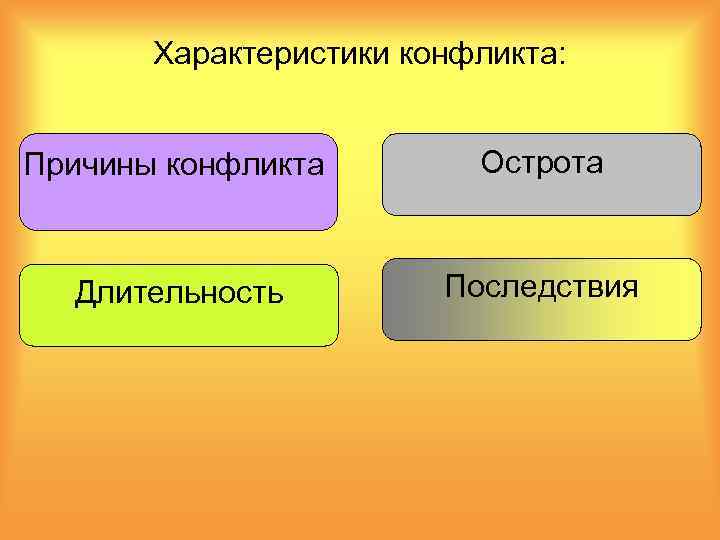 Характеристики конфликта:

Причины конфликта

Острота

Длительность

Последствия